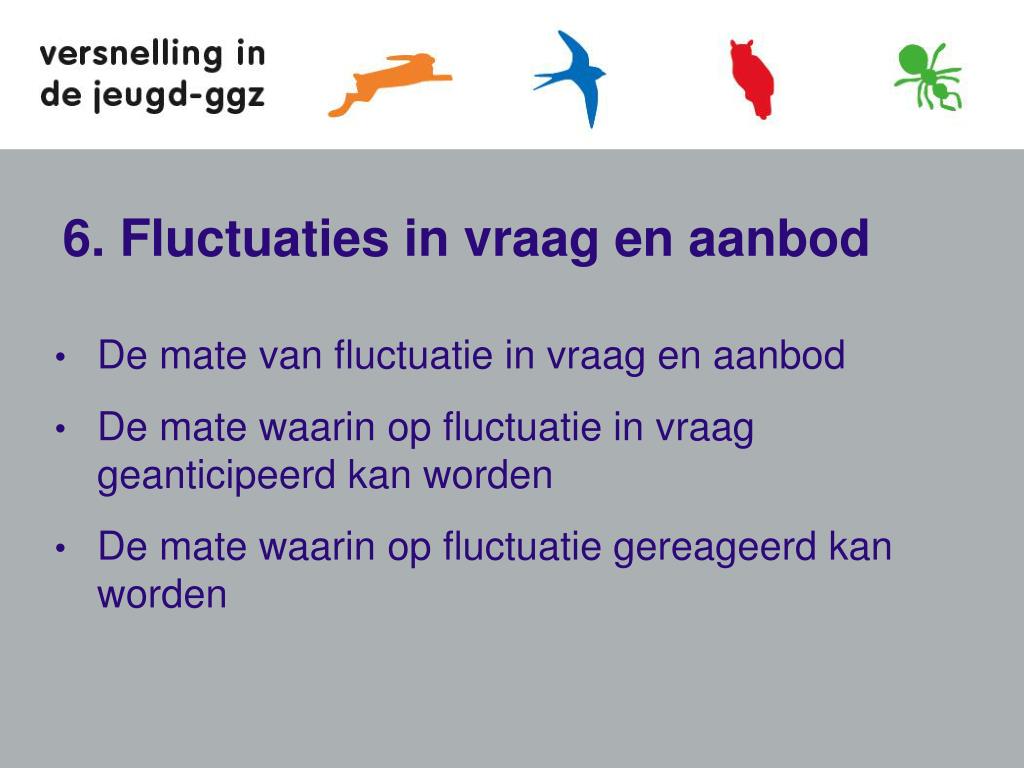 versnelling in
de jeugd-ggz

6. Fluctuaties in vraag en aanbod

• De mate van fluctuatie in vraag en aanbod
• De mate waarin op fluctuatie in vraag geanticipeerd kan worden
• De mate waarin op fluctuatie gereageerd kan worden